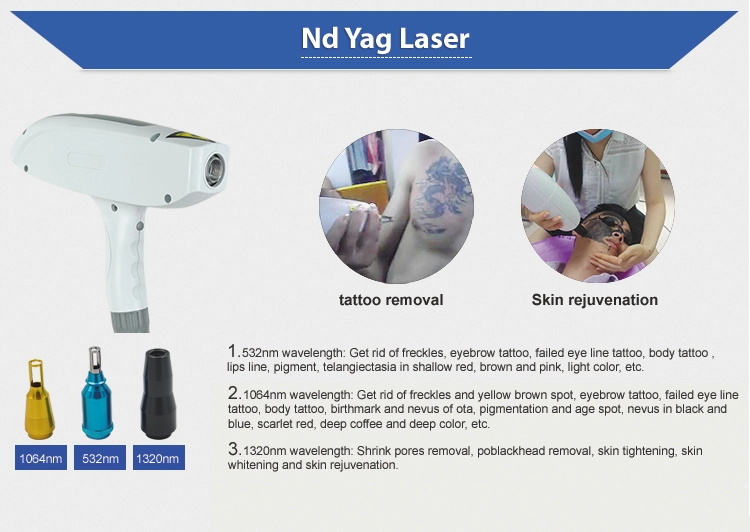 Nd Yag Laser

tattoo removal

Skin rejuvenation

1064nm
532nm
1320nm

1.532nm wavelength: Get rid of freckles, eyebrow tattoo, failed eye line tattoo, body tattoo , lips line, pigment, telangiectasia in shallow red, brown and pink, light color, etc.

2.1064nm wavelength: Get rid of freckles and yellow brown spot, eyebrow tattoo, failed eye line tattoo, body tattoo, birthmark and nevus of ota, pigmentation and age spot, nevus in black and blue, scarlet red, deep coffee and deep color, etc.

3.1320nm wavelength: Shrink pores removal, poblackhead removal, skin tightening, skin whitening and skin rejuvenation.